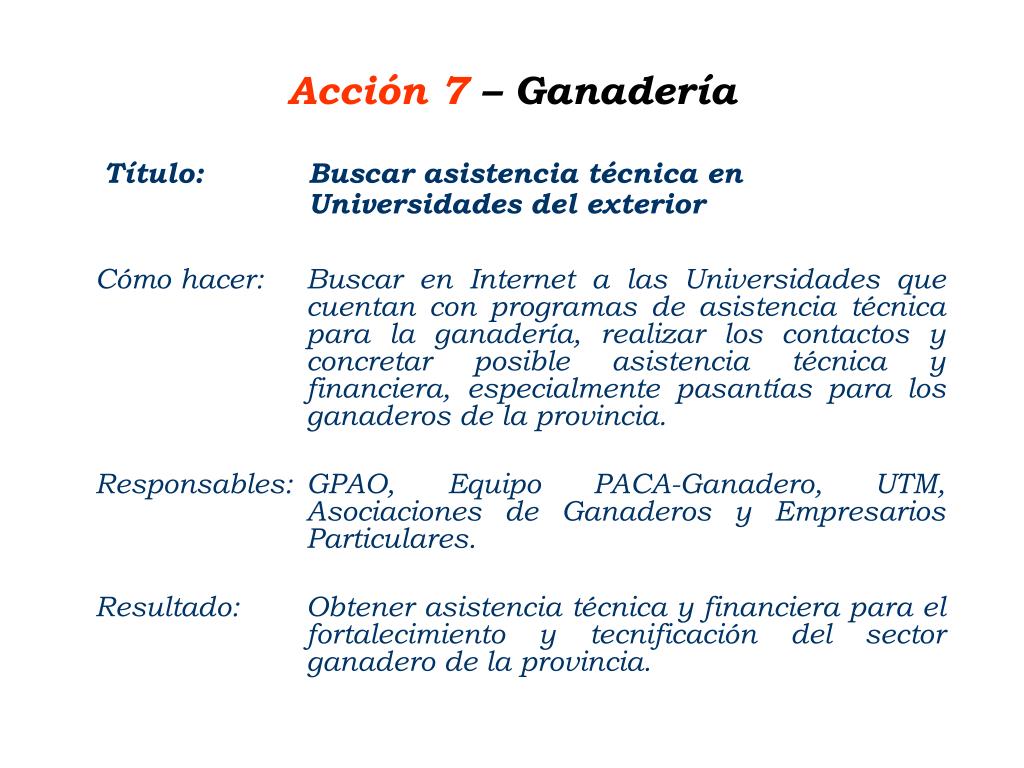 Acción 7 – Ganadería

Título: Buscar asistencia técnica en Universidades del exterior

Cómo hacer: Buscar en Internet a las Universidades que cuentan con programas de asistencia técnica para la ganadería, realizar los contactos y concretar posible asistencia técnica y financiera, especialmente pasantías para los ganaderos de la provincia.

Responsables: GPAO, Equipo PACA-Ganadero, UTM, Asociaciones de Ganaderos y Empresarios Particulares.

Resultado: Obtener asistencia técnica y financiera para el fortalecimiento y tecnificación del sector ganadero de la provincia.